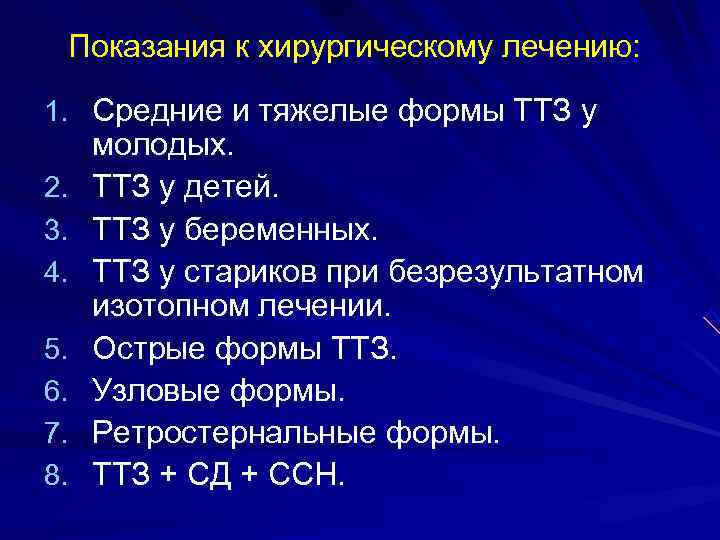 Показания к хирургическому лечению:

1. Средние и тяжелые формы ТТЗ у молодых.
2. ТТЗ у детей.
3. ТТЗ у беременных.
4. ТТЗ у стариков при безрезультатном изотопном лечении.
5. Острые формы ТТЗ.
6. Узловые формы.
7. Ретростернальные формы.
8. ТТЗ + СД + ССН.